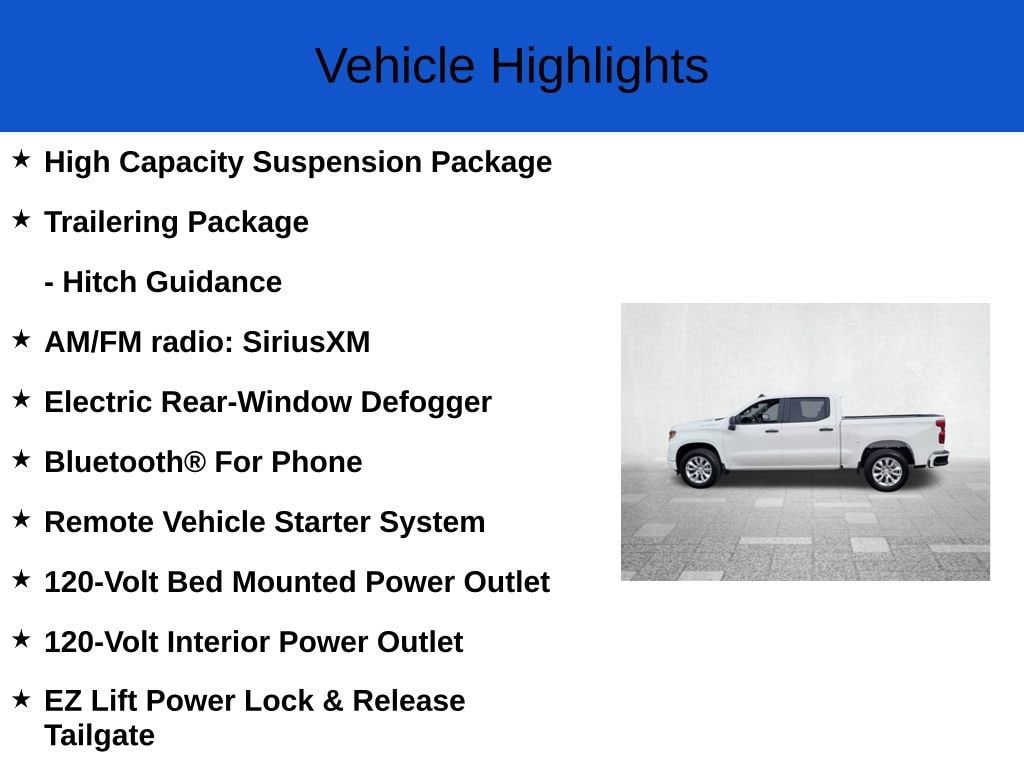 Vehicle Highlights

★ High Capacity Suspension Package

★ Trailering Package

- Hitch Guidance

★ AM/FM radio: SiriusXM

★ Electric Rear-Window Defogger

★ Bluetooth® For Phone

★ Remote Vehicle Starter System

★ 120-Volt Bed Mounted Power Outlet

★ 120-Volt Interior Power Outlet

★ EZ Lift Power Lock & Release Tailgate